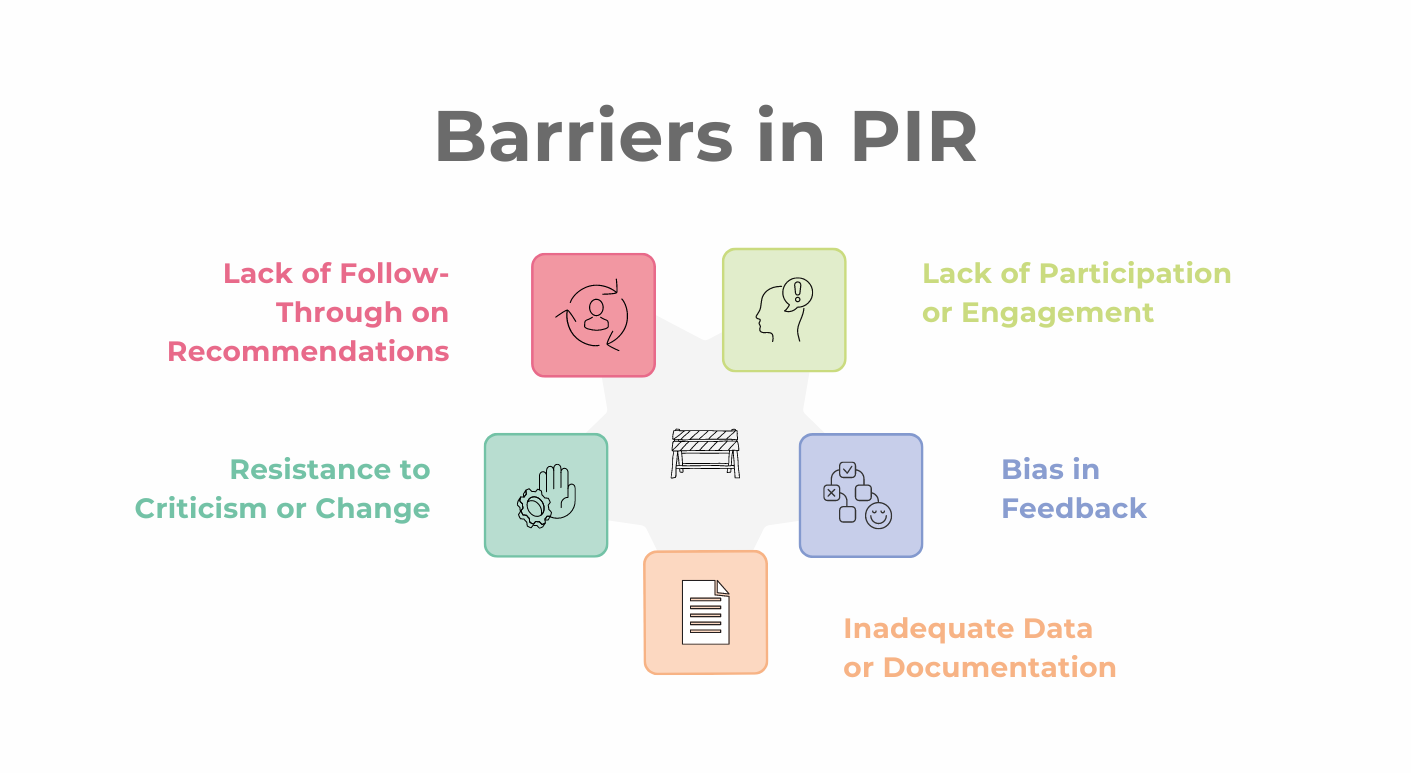 Barriers in PIR

Lack of Follow-Through on Recommendations

Lack of Participation or Engagement

Resistance to Criticism or Change

Bias in Feedback

Inadequate Data or Documentation